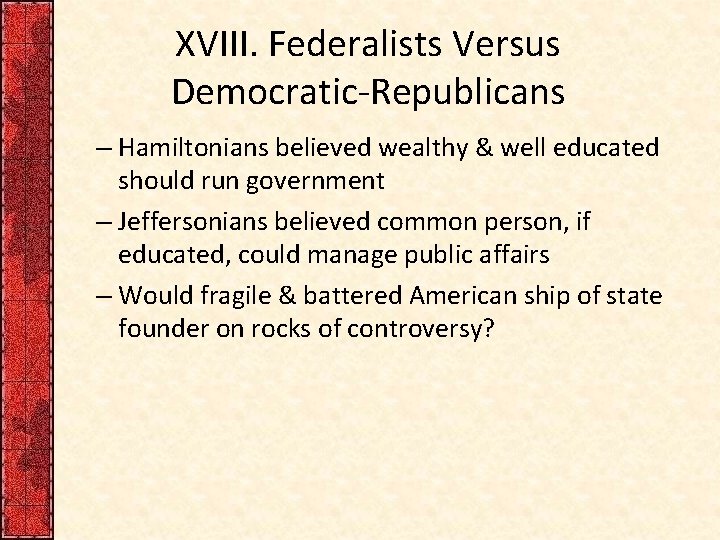 XVIII. Federalists Versus Democratic-Republicans

– Hamiltonians believed wealthy & well educated should run government

– Jeffersonians believed common person, if educated, could manage public affairs

– Would fragile & battered American ship of state founder on rocks of controversy?